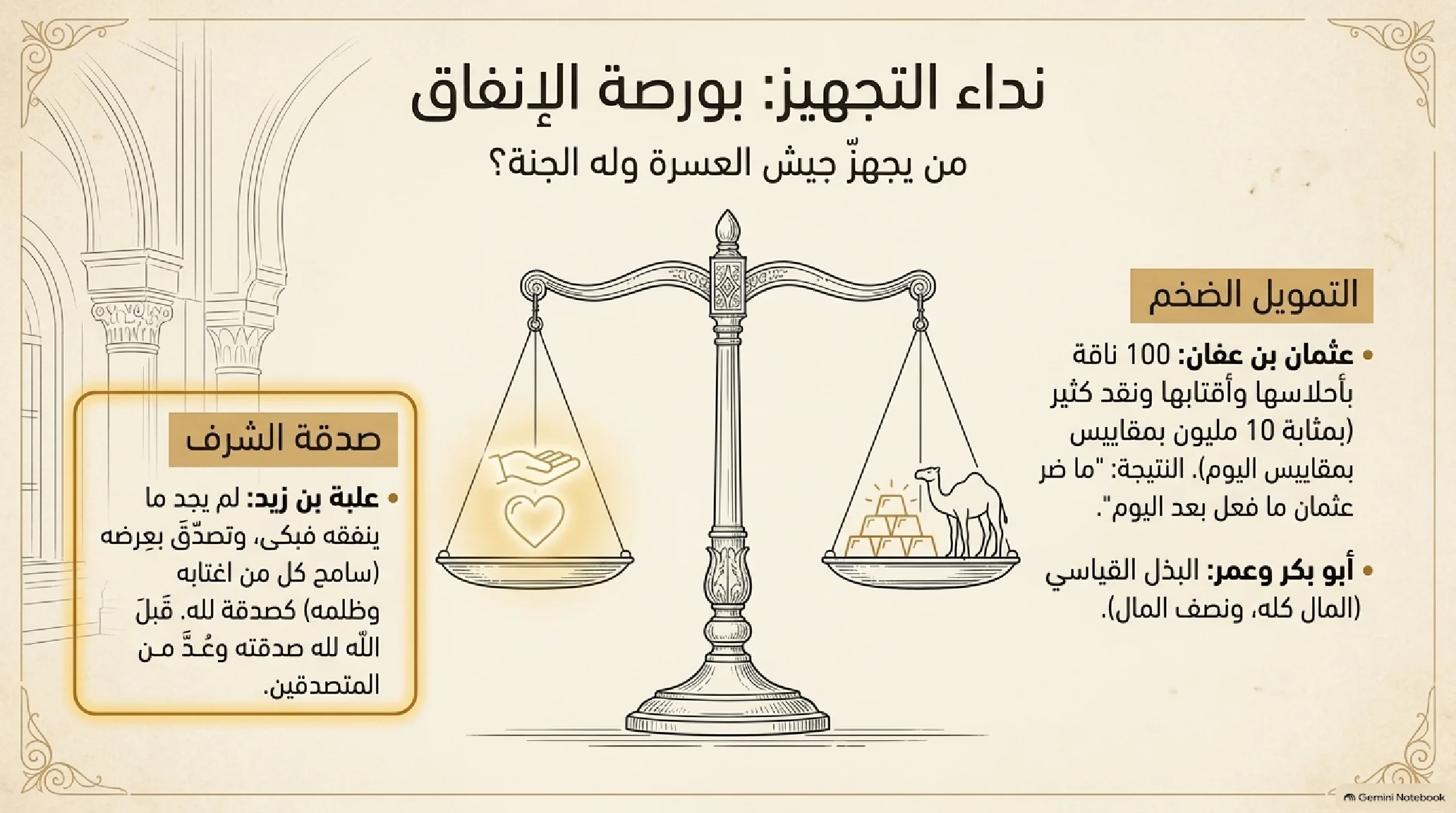 نداء التجهيز: بورصة الإنفاق

من يجهزّ جيش العسرة وله الجنة؟

التمويل الضخم

• عثمان بن عفان: 100 ناقة بأحلاسها وأقتابها ونقد كثير (بمثابة 10 مليون بمقاييس بمقاييس اليوم). النتيجة: "ما ضر عثمان ما فعل بعد اليوم".

• أبو بكر وعمر: البذل القياسي (المال كله، ونصف المال).

صدقة الشرف

• علبة بن زيد: لم يجد ما ينفقه فبكى، وتصدّقَ بعِرضه (سامح كل من اغتابه وظلمه) كصدقة لله. قَبلَ اللّه لله صدقته وعُـدَّ مـن المتصدقين.

Gemini Notebook